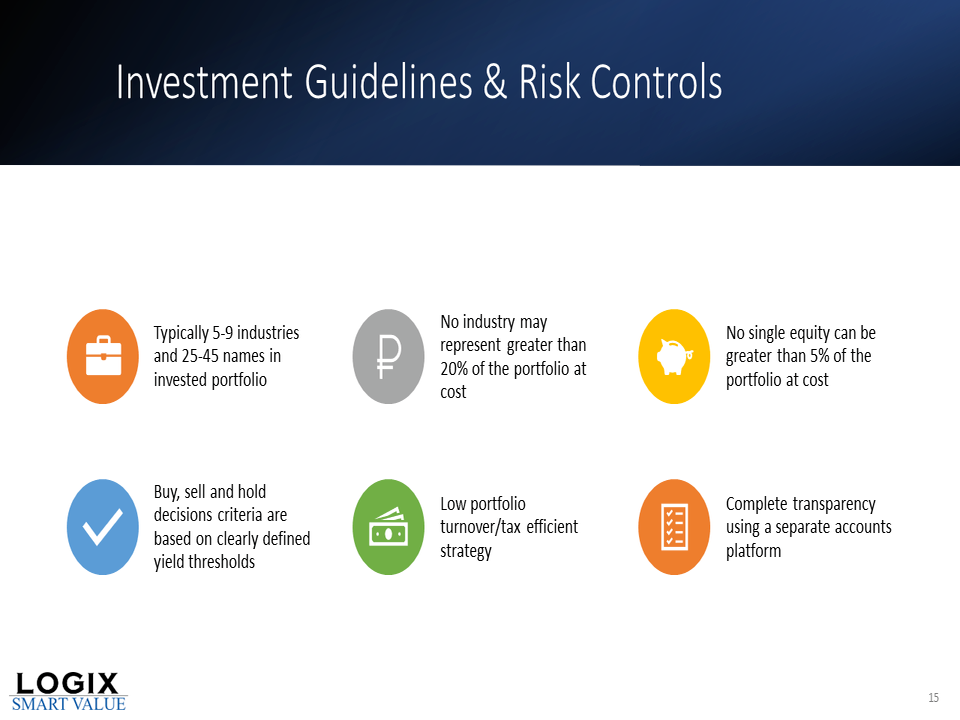 Investment Guidelines & Risk Controls

Typically 5-9 industries and 25-45 names in invested portfolio

No industry may represent greater than 20% of the portfolio at cost

No single equity can be greater than 5% of the portfolio at cost

Buy, sell and hold decisions criteria are based on clearly defined yield thresholds

Low portfolio turnover/tax efficient strategy

Complete transparency using a separate accounts platform

LOGIX
SMART VALUE

15